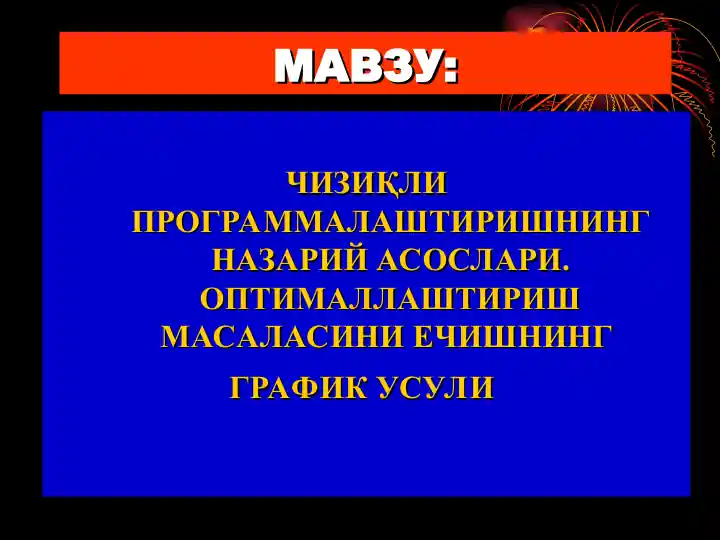 МАВЗУ:

ЧИЗИҚЛИ ПРОГРАММАЛАШТИРИШНИНГ НАЗАРИЙ АСОСЛАРИ. ОПТИМАЛЛАШТИРИШ МАСАЛАСИНИ ЕЧИШНИНГ

ГРАФИК УСУЛИ